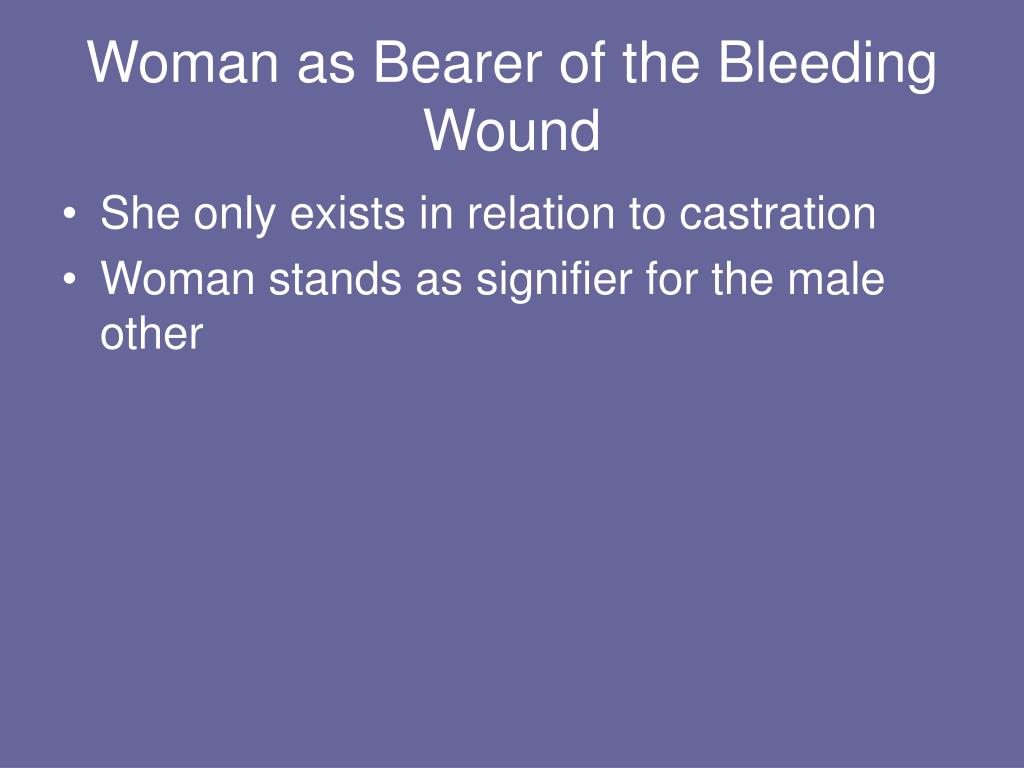 Woman as Bearer of the Bleeding Wound

• She only exists in relation to castration
• Woman stands as signifier for the male other